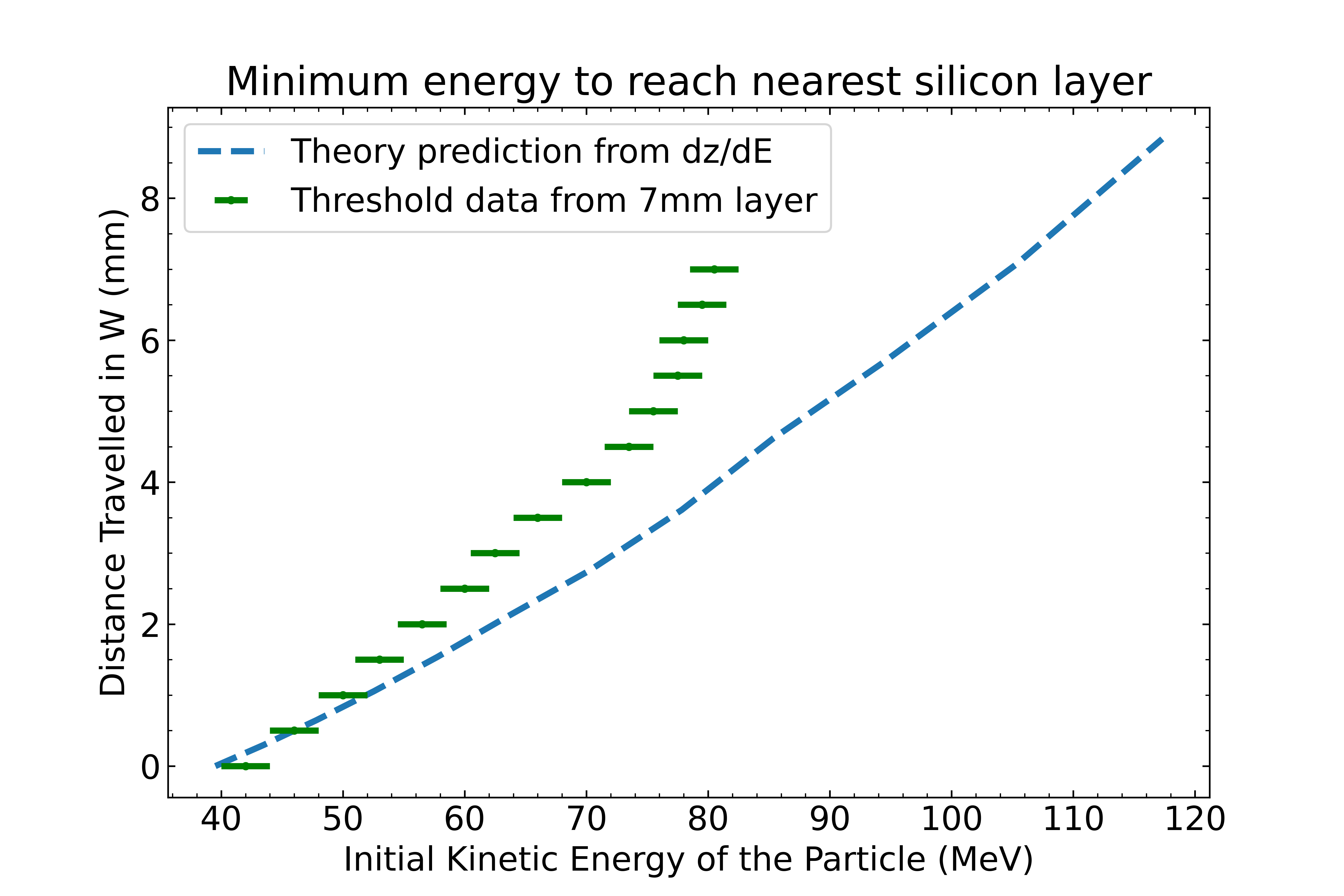 Minimum energy to reach nearest silicon layer

Theory prediction from dz/dE
Threshold data from 7mm layer

Distance Travelled in W (mm)

8
6
4
2
0

40 50 60 70 80 90 100 110 120

Initial Kinetic Energy of the Particle (MeV)